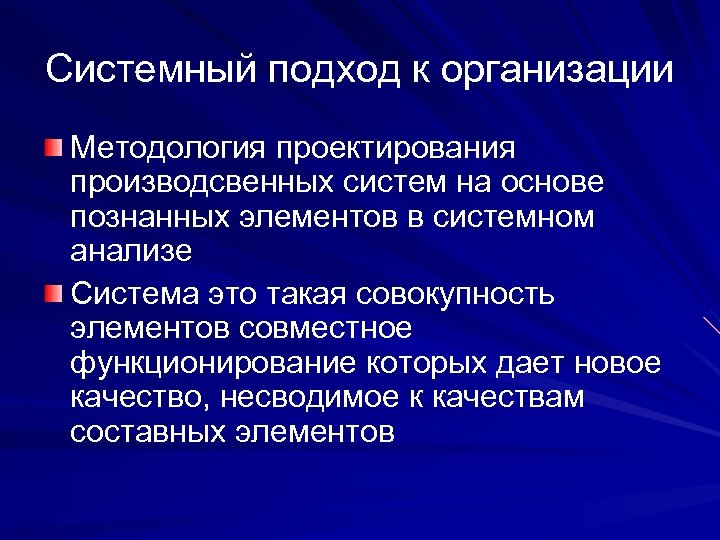 Системный подход к организации

Методология проектирования производсвенных систем на основе познанных элементов в системном анализе

Система это такая совокупность элементов совместное функционирование которых дает новое качество, несводимое к качествам составных элементов